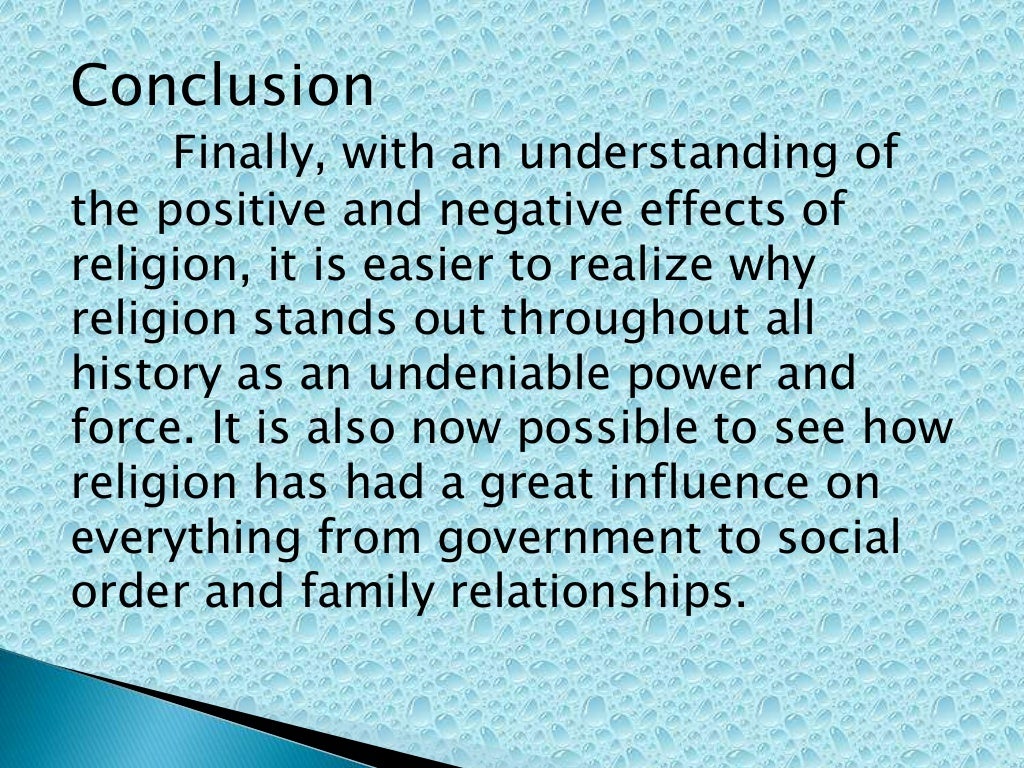 Conclusion

Finally, with an understanding of the positive and negative effects of religion, it is easier to realize why religion stands out throughout all history as an undeniable power and force. It is also now possible to see how religion has had a great influence on everything from government to social order and family relationships.